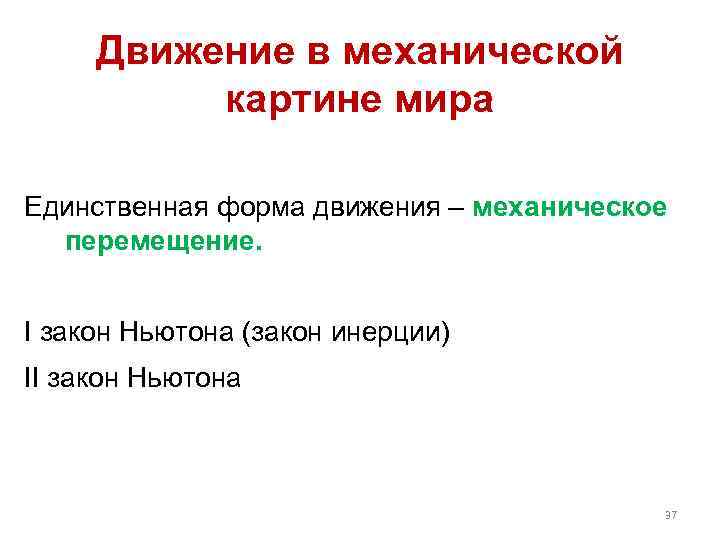 Движение в механической картине мира

Единственная форма движения – механическое перемещение.

I закон Ньютона (закон инерции)

II закон Ньютона

37